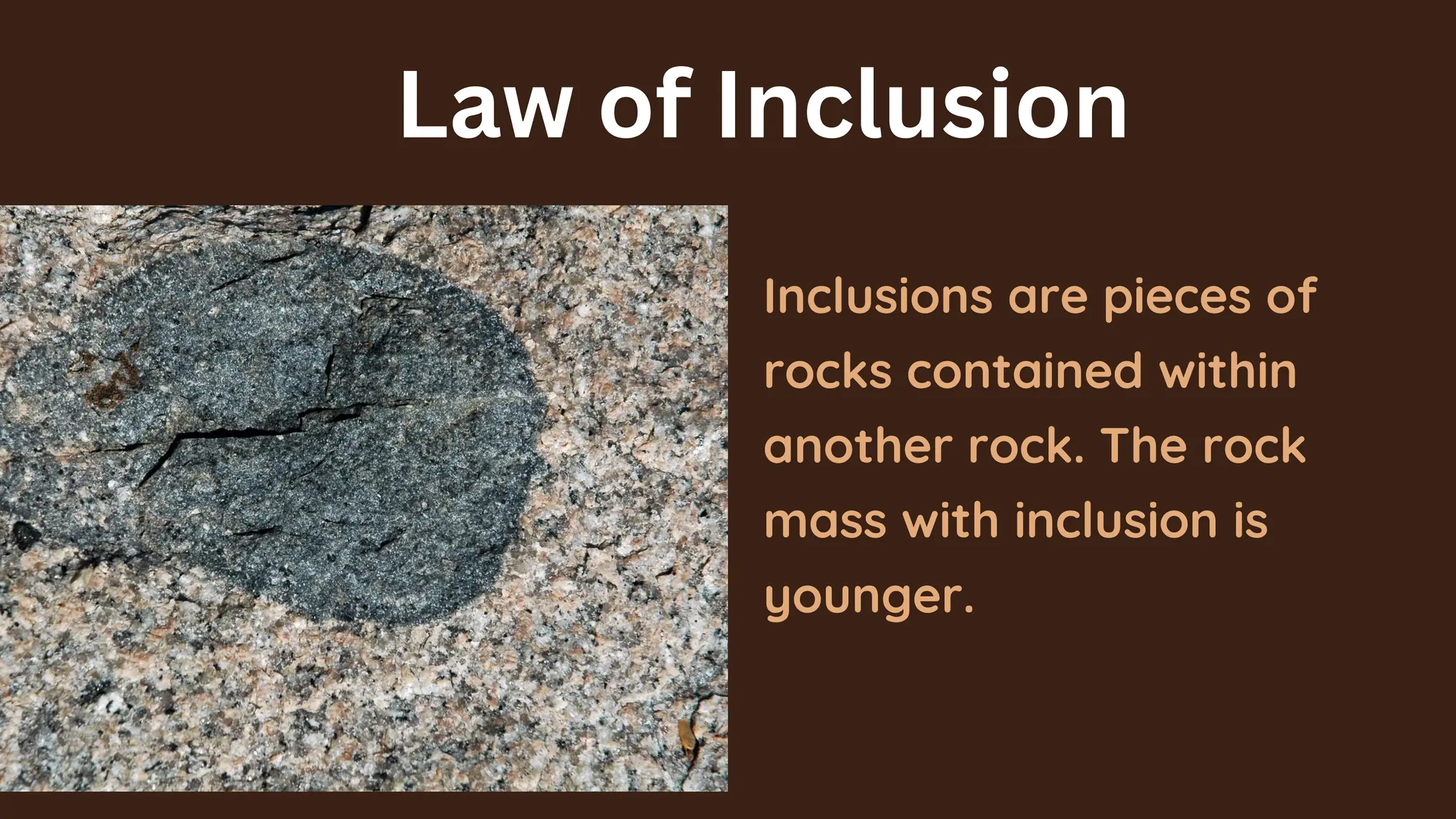 Law of Inclusion

Inclusions are pieces of rocks contained within another rock. The rock mass with inclusion is younger.